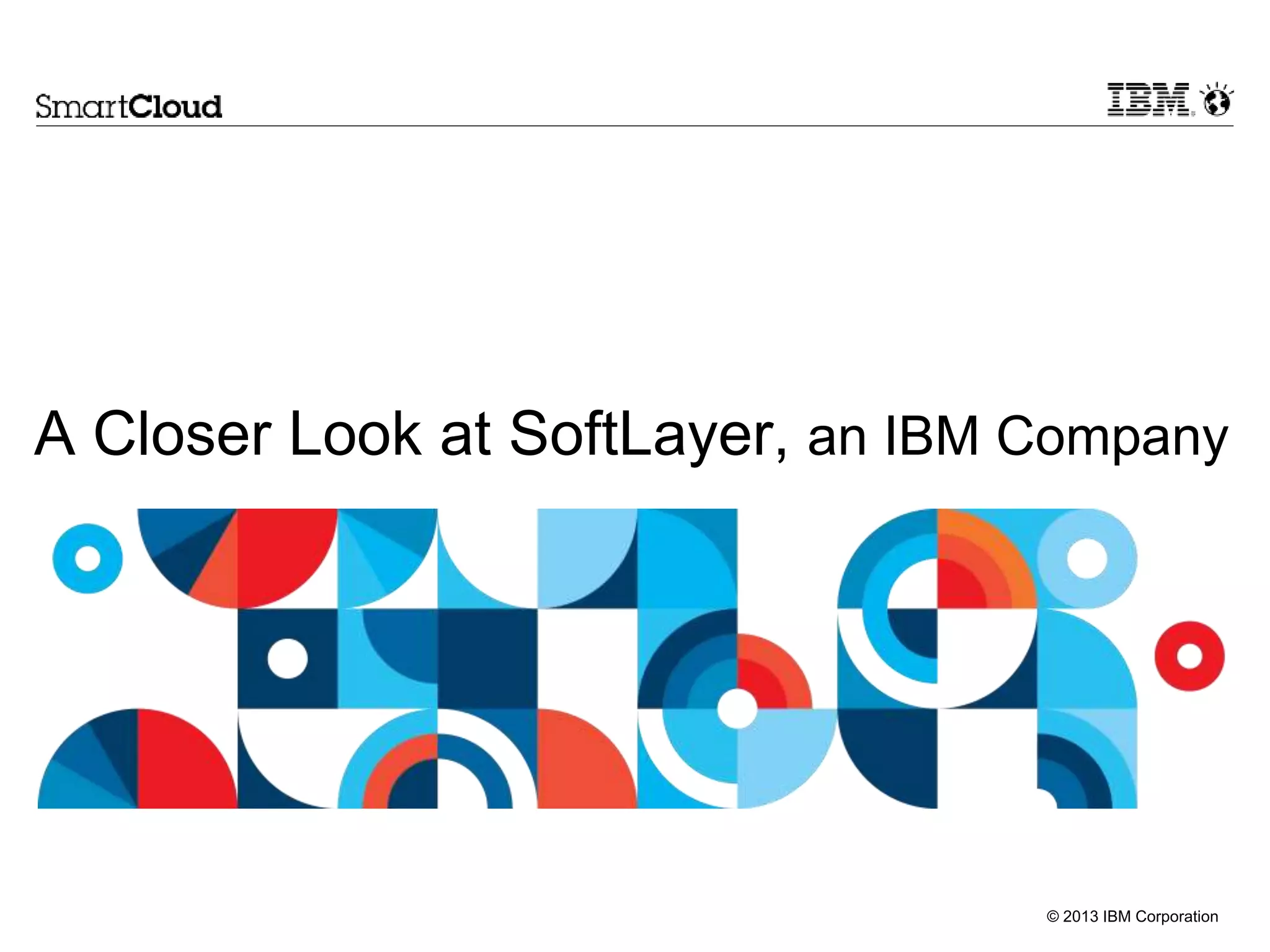 SmartCloud

IBM.

A Closer Look at SoftLayer, an IBM Company

© 2013 IBM Corporation